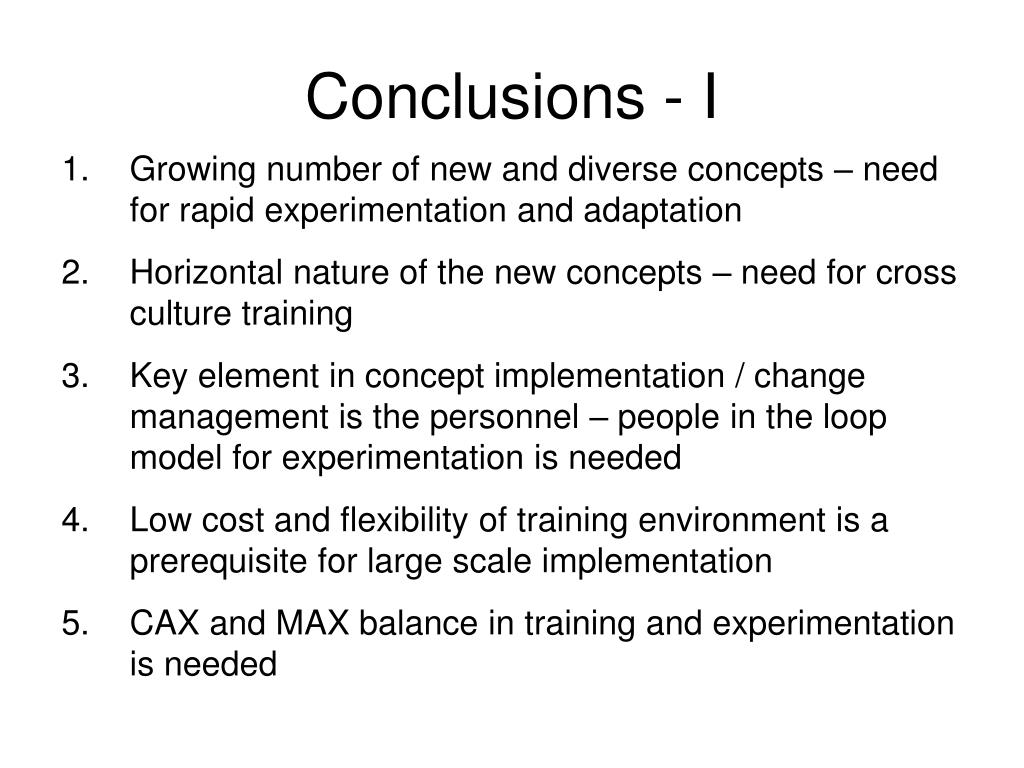 Conclusions - I

1. Growing number of new and diverse concepts – need for rapid experimentation and adaptation

2. Horizontal nature of the new concepts – need for cross culture training

3. Key element in concept implementation / change management is the personnel – people in the loop model for experimentation is needed

4. Low cost and flexibility of training environment is a prerequisite for large scale implementation

5. CAX and MAX balance in training and experimentation is needed